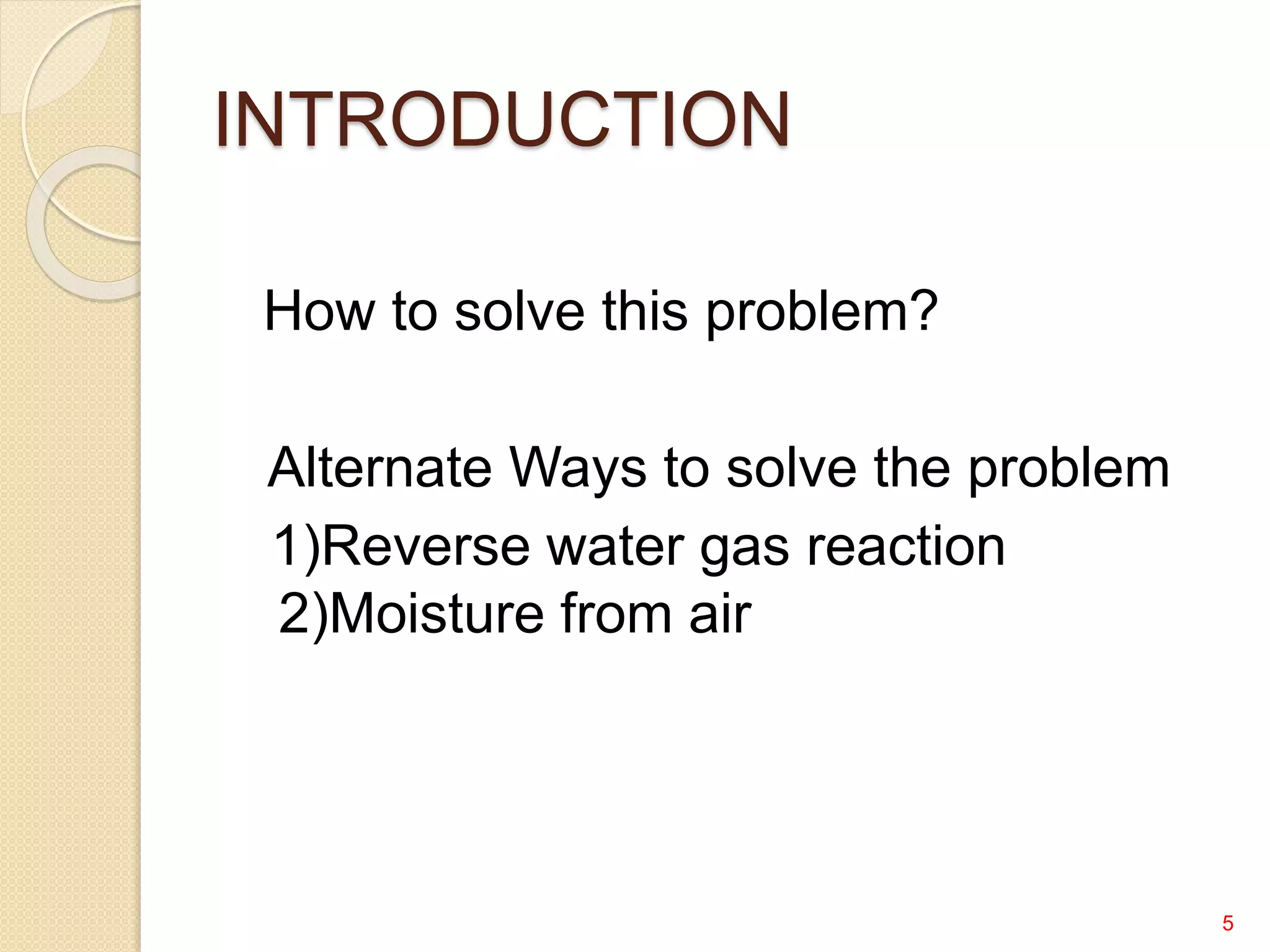 INTRODUCTION

How to solve this problem?

Alternate Ways to solve the problem
1)Reverse water gas reaction
2)Moisture from air

5